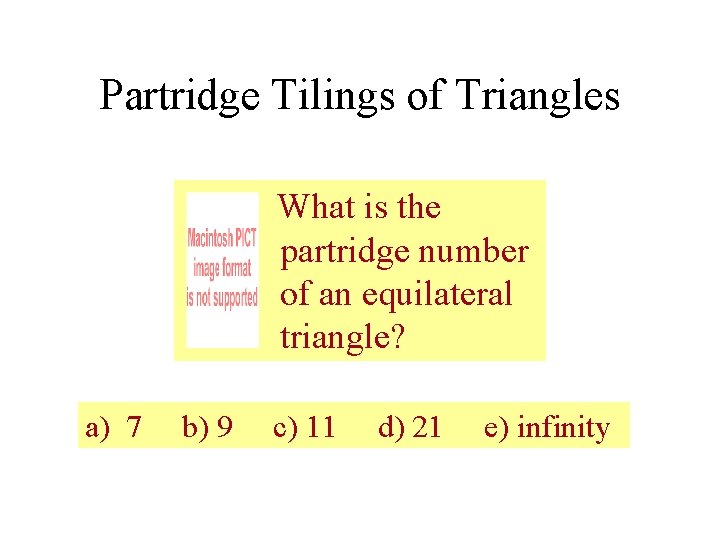 Partridge Tilings of Triangles

Macintosh PICT image format is not supported

What is the partridge number of an equilateral triangle?

a) 7 b) 9 c) 11 d) 21 e) infinity